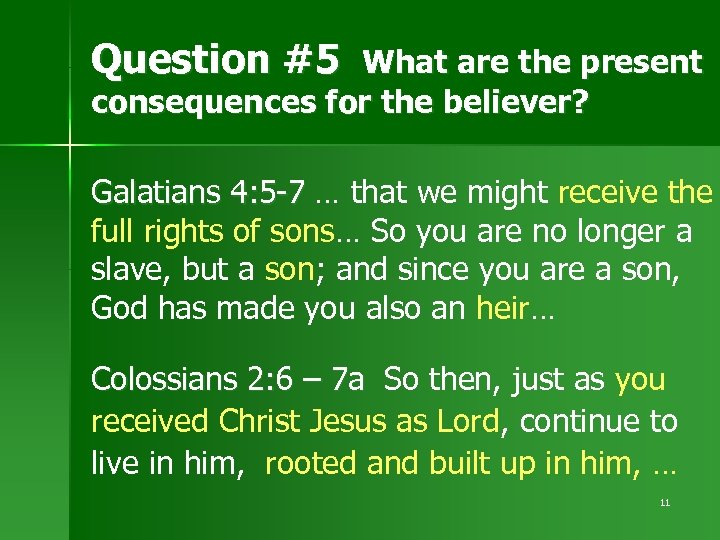 Question #5 What are the present consequences for the believer?

Galatians 4:5-7 … that we might receive the full rights of sons… So you are no longer a slave, but a son; and since you are a son, God has made you also an heir…

Colossians 2:6 – 7a So then, just as you received Christ Jesus as Lord, continue to live in him, rooted and built up in him, …

11